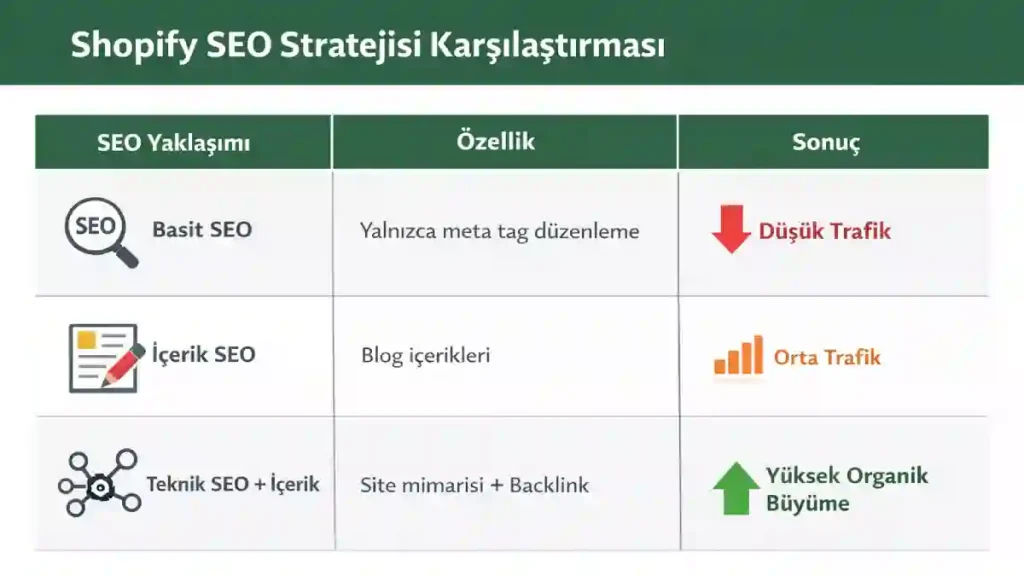 Shopify SEO Stratejisi Karşılaştırması

| SEO Yaklaşımı | Özellik | Sonuç |
|---|---|---|
| SEO Basit SEO | Yalnızca meta tag düzenleme | Düşük Trafik |
| İçerik SEO | Blog içerikleri | Orta Trafik |
| Teknik SEO + İçerik | Site mimarisi + Backlink | Yüksek Organik Büyüme |